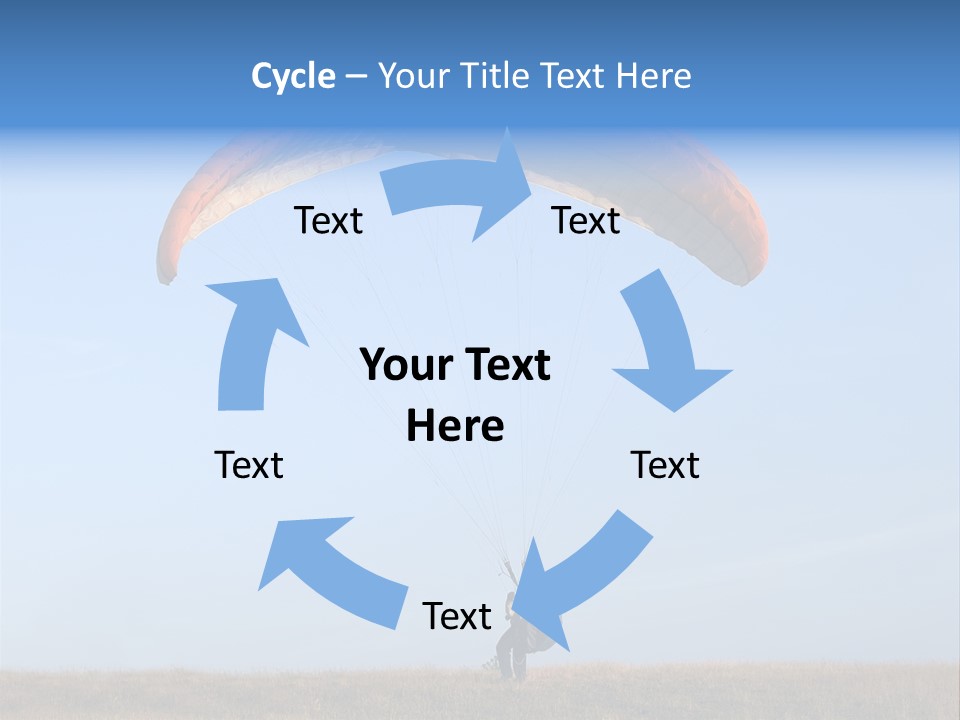 Cycle – Your Title Text Here

Text

Text

Your Text Here

Text

Text

Text